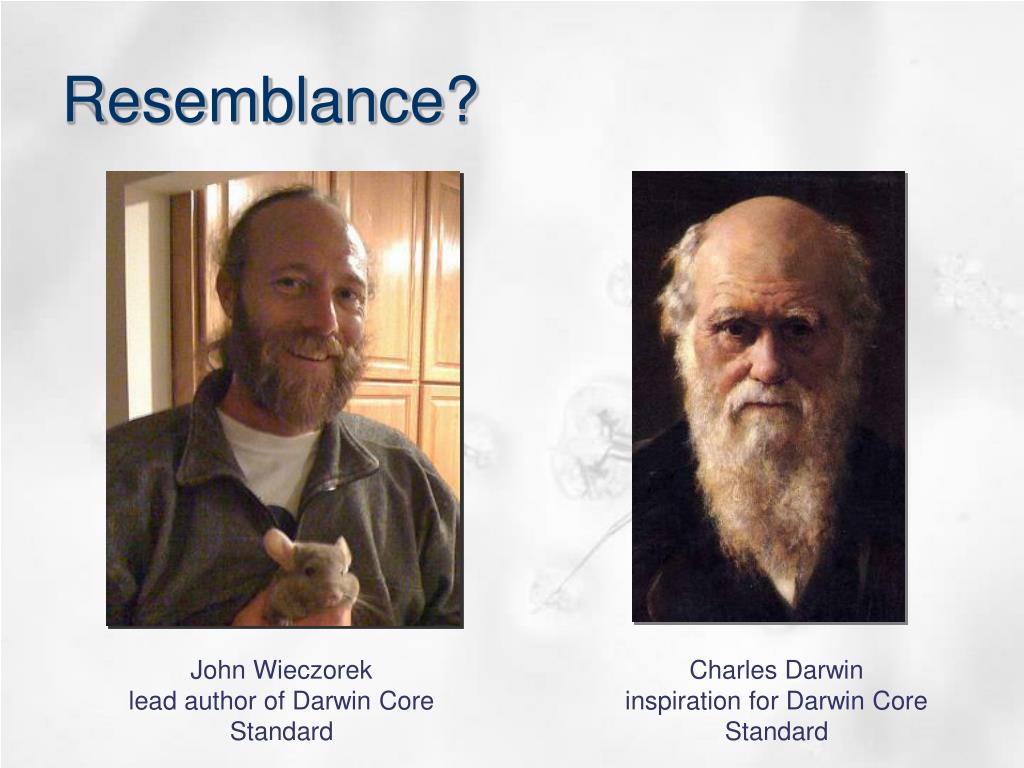 Resemblance?

John Wieczorek
lead author of Darwin Core Standard

Charles Darwin
inspiration for Darwin Core Standard